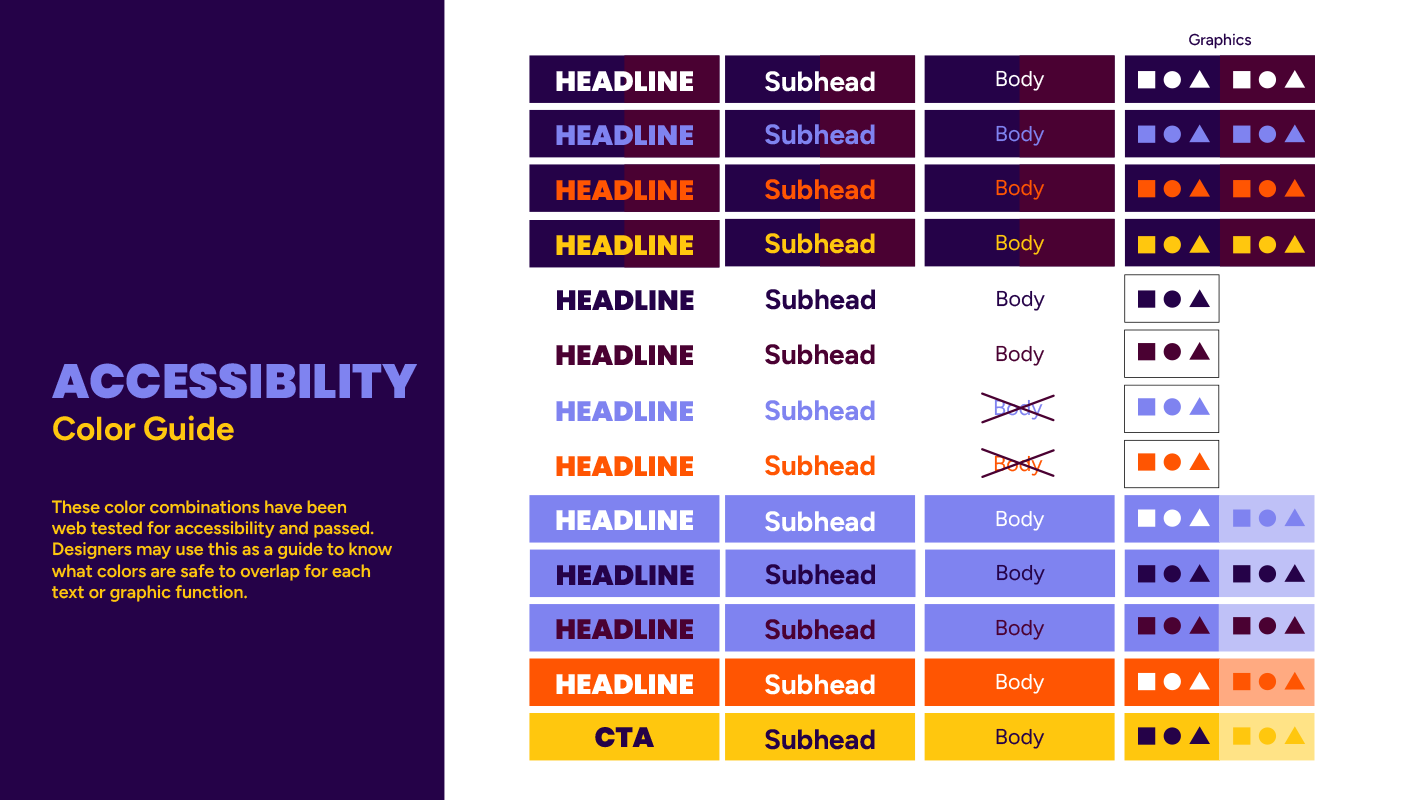 ACCESSIBILITY
Color Guide

These color combinations have been web tested for accessibility and passed. Designers may use this as a guide to know what colors are safe to overlap for each text or graphic function.

Graphics

HEADLINE Subhead Body
HEADLINE Subhead Body
HEADLINE Subhead Body
HEADLINE Subhead Body
HEADLINE Subhead Body
HEADLINE Subhead Body
HEADLINE Subhead Body
HEADLINE Subhead Body
HEADLINE Subhead Body
HEADLINE Subhead Body
HEADLINE Subhead Body
HEADLINE Subhead Body
CTA Subhead Body